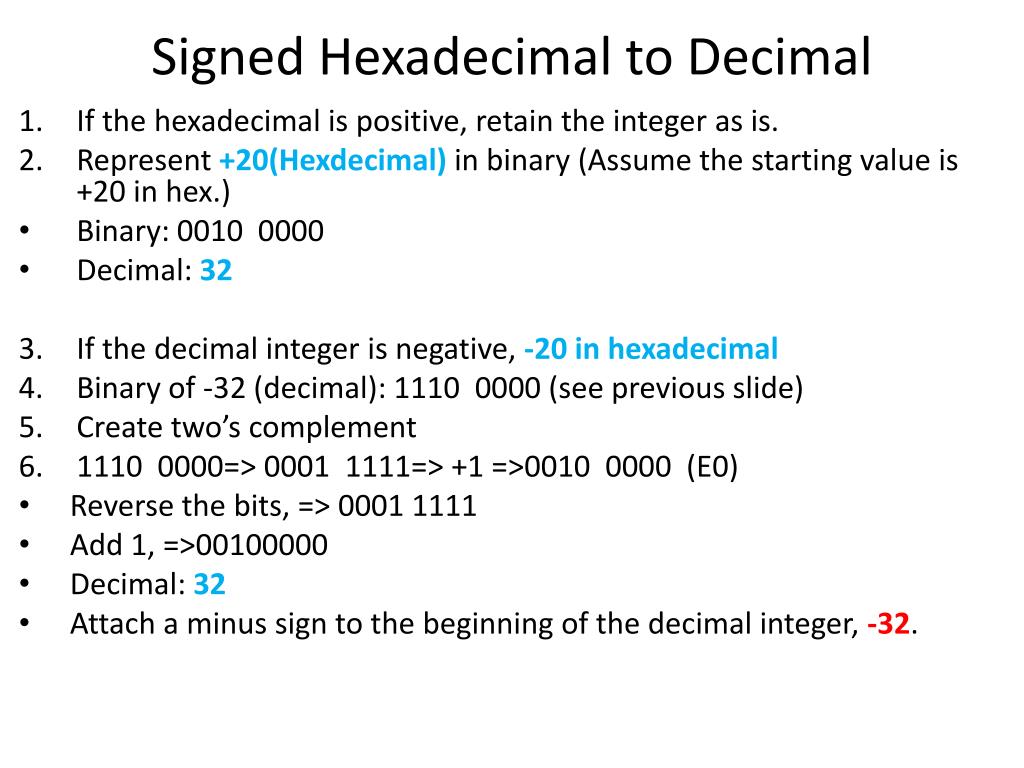 Signed Hexadecimal to Decimal

1. If the hexadecimal is positive, retain the integer as is.
2. Represent +20(Hexdecimal) in binary (Assume the starting value is +20 in hex.)
• Binary: 0010 0000
• Decimal: 32

3. If the decimal integer is negative, -20 in hexadecimal
4. Binary of -32 (decimal): 1110 0000 (see previous slide)
5. Create two's complement
6. 1110 0000=> 0001 1111=> +1 =>0010 0000 (E0)
• Reverse the bits, => 0001 1111
• Add 1, =>00100000
• Decimal: 32
• Attach a minus sign to the beginning of the decimal integer, -32.